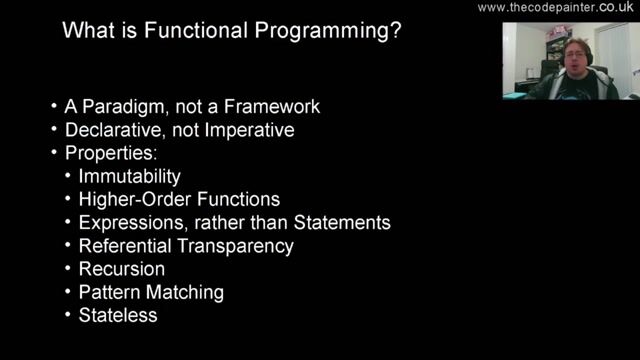 www.thecodepainter.co.uk

What is Functional Programming?

• A Paradigm, not a Framework
• Declarative, not Imperative
• Properties:
  • Immutability
  • Higher-Order Functions
  • Expressions, rather than Statements
  • Referential Transparency
  • Recursion
  • Pattern Matching
  • Stateless